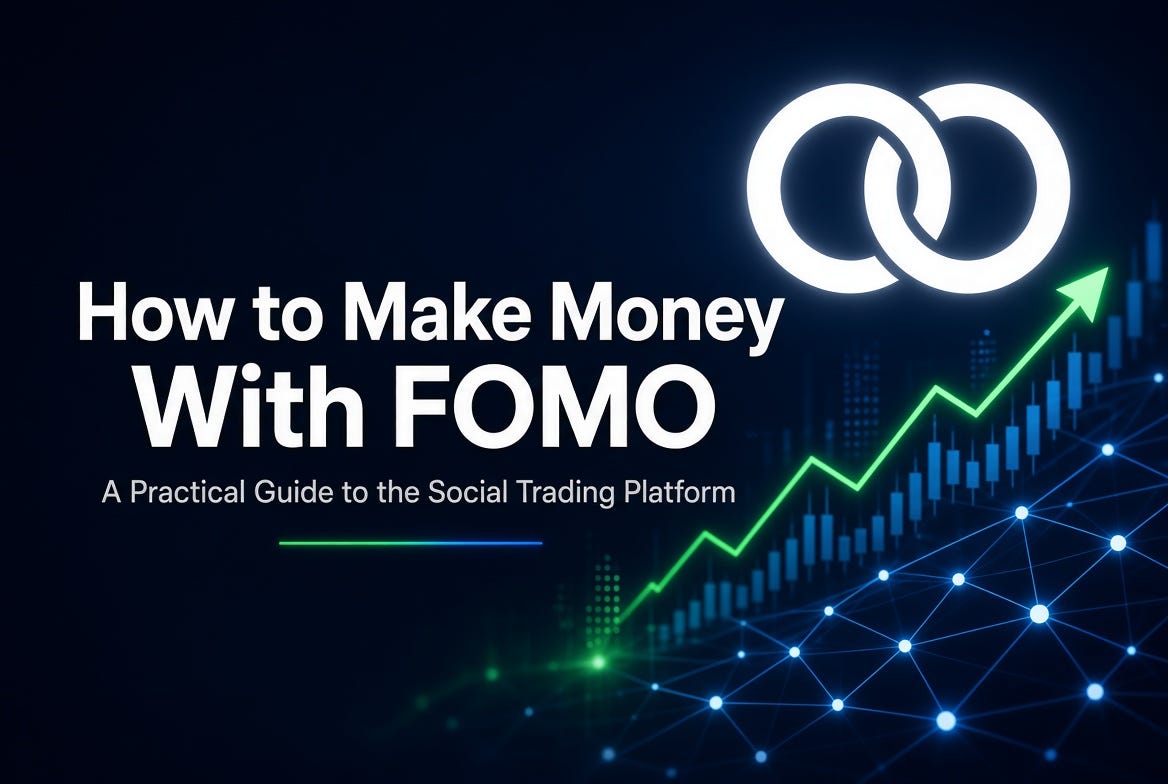 How to Make Money With FOMO

A Practical Guide to the Social Trading Platform